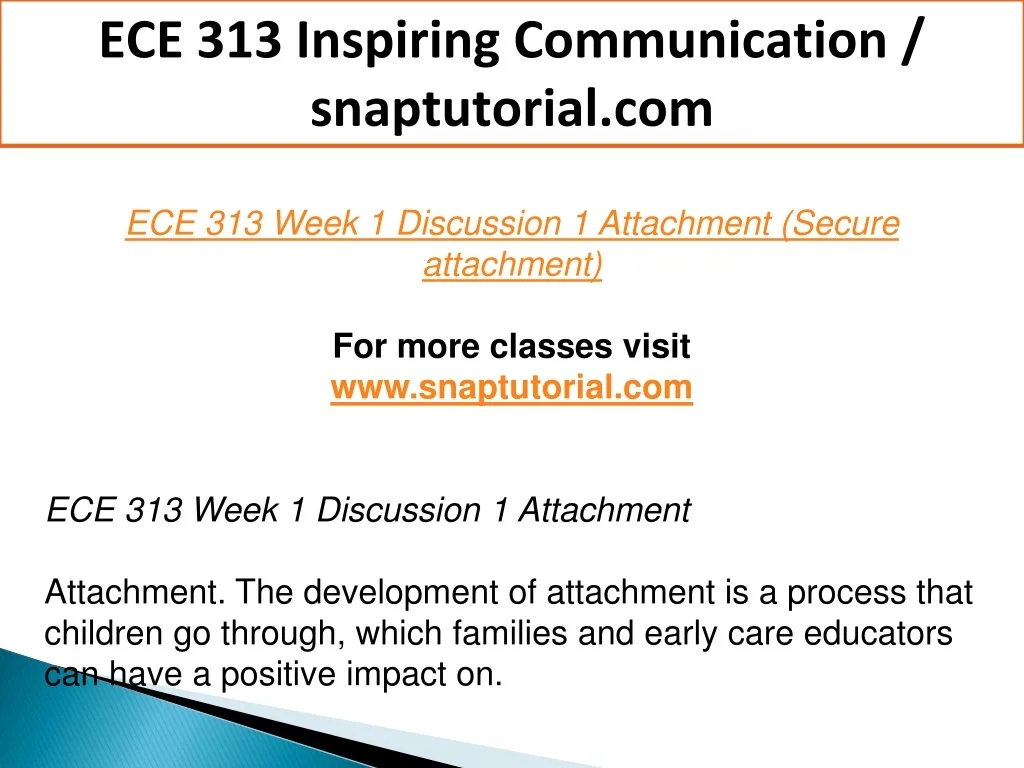 ECE 313 Inspiring Communication / snaptutorial.com

ECE 313 Week 1 Discussion 1 Attachment (Secure attachment)

For more classes visit
www.snaptutorial.com

ECE 313 Week 1 Discussion 1 Attachment

Attachment. The development of attachment is a process that children go through, which families and early care educators can have a positive impact on.